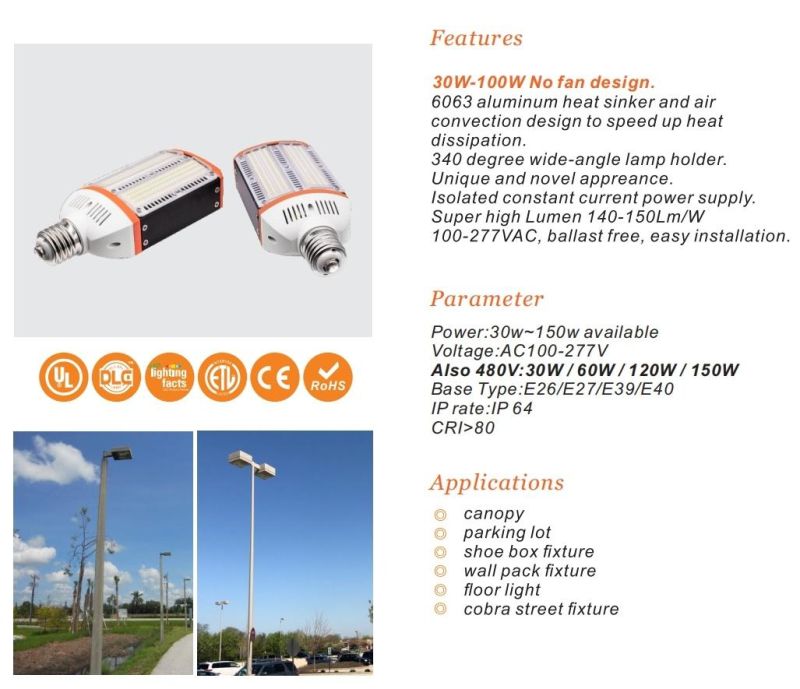 UL DLC lighting facts ETL CE RoHS

Features

30W-100W No fan design.
6063 aluminum heat sinker and air convection design to speed up heat dissipation.
340 degree wide-angle lamp holder.
Unique and novel appreance.
Isolated constant current power supply.
Super high Lumen 140-150Lm/W
100-277VAC, ballast free, easy installation.

Parameter

Power:30w~150w available
Voltage:AC100-277V
Also 480V:30W / 60W / 120W / 150W
Base Type:E26/E27/E39/E40
IP rate:IP 64
CRI>80

Applications

canopy
parking lot
shoe box fixture
wall pack fixture
floor light
cobra street fixture